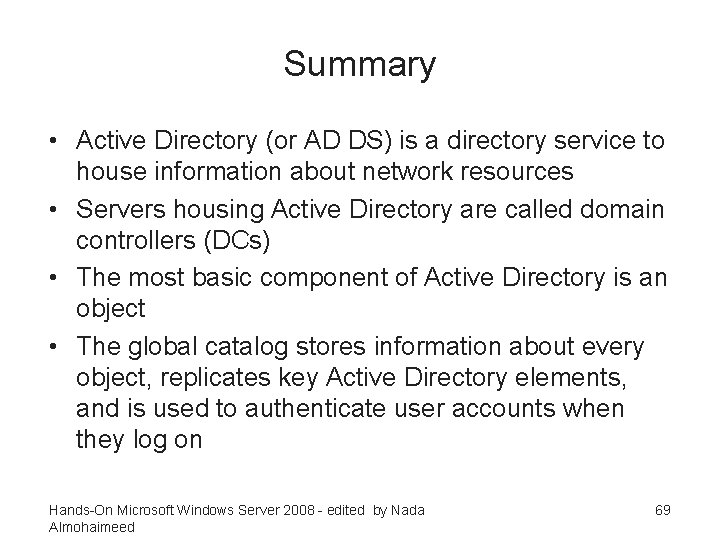 Summary

• Active Directory (or AD DS) is a directory service to house information about network resources
• Servers housing Active Directory are called domain controllers (DCs)
• The most basic component of Active Directory is an object
• The global catalog stores information about every object, replicates key Active Directory elements, and is used to authenticate user accounts when they log on

Hands-On Microsoft Windows Server 2008 - edited by Nada Almohaimeed

69